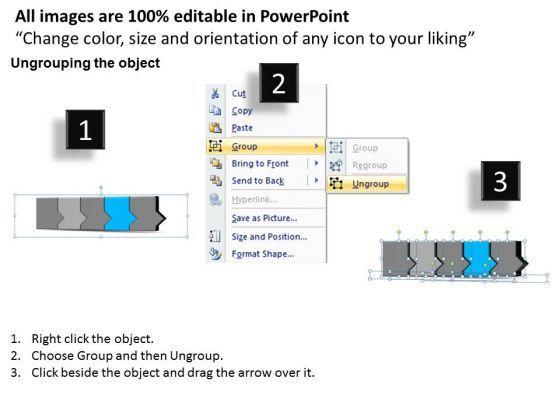 All images are 100% editable in PowerPoint
“Change color, size and orientation of any icon to your liking”

Ungrouping the object

1

2

Cut
Copy
Paste
Group
Bring to Front
Send to Back
Hyperlink...
Save as Picture...
Size and Position...
Format Shape...

Group
Regroup
Ungroup

3

1. Right click the object.
2. Choose Group and then Ungroup.
3. Click beside the object and drag the arrow over it.